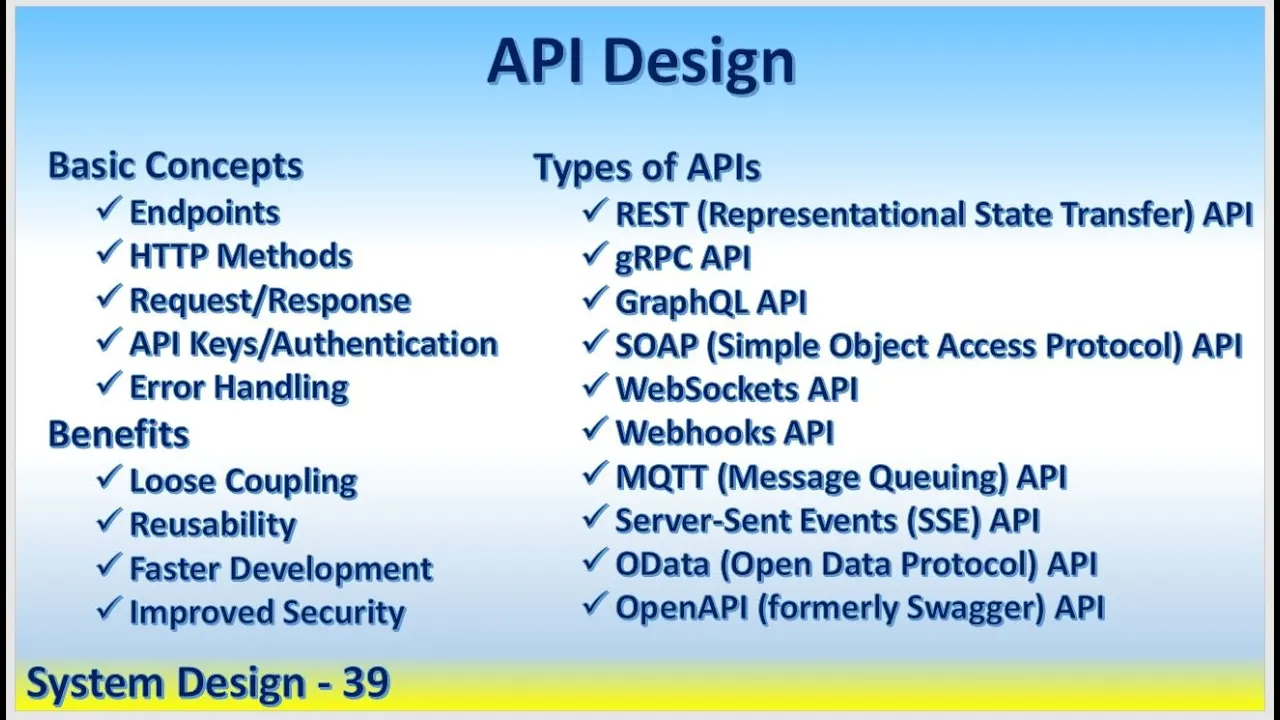 API Design

Basic Concepts
✓ Endpoints
✓ HTTP Methods
✓ Request/Response
✓ API Keys/Authentication
✓ Error Handling

Benefits
✓ Loose Coupling
✓ Reusability
✓ Faster Development
✓ Improved Security

Types of APIs
✓ REST (Representational State Transfer) API
✓ gRPC API
✓ GraphQL API
✓ SOAP (Simple Object Access Protocol) API
✓ WebSockets API
✓ Webhooks API
✓ MQTT (Message Queuing) API
✓ Server-Sent Events (SSE) API
✓ OData (Open Data Protocol) API
✓ OpenAPI (formerly Swagger) API

System Design - 39